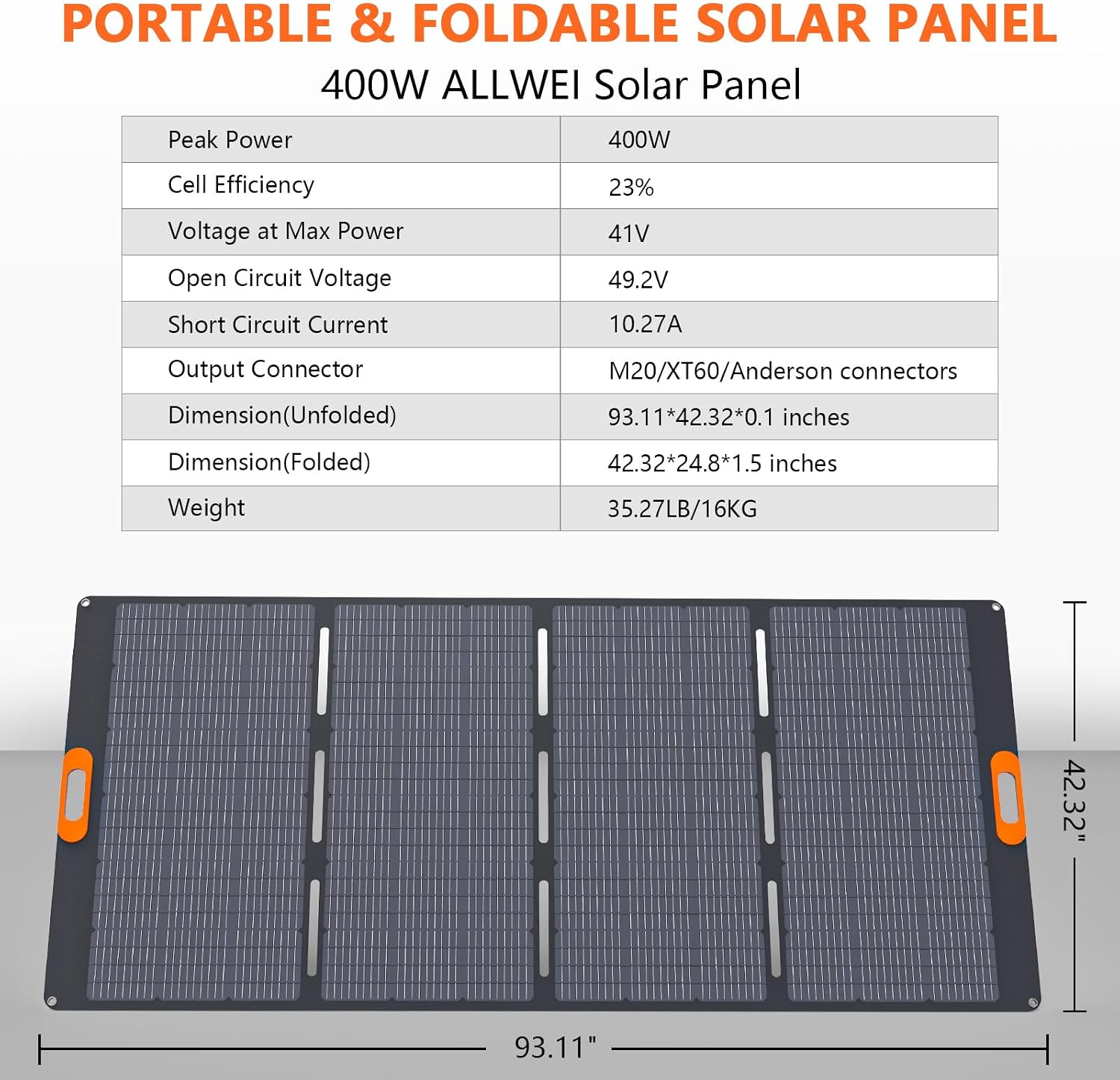 PORTABLE & FOLDABLE SOLAR PANEL

400W ALLWEI Solar Panel

| Peak Power | 400W |
|---|---|
| Cell Efficiency | 23% |
| Voltage at Max Power | 41V |
| Open Circuit Voltage | 49.2V |
| Short Circuit Current | 10.27A |
| Output Connector | M20/XT60/Anderson connectors |
| Dimension(Unfolded) | 93.11*42.32*0.1 inches |
| Dimension(Folded) | 42.32*24.8*1.5 inches |
| Weight | 35.27LB/16KG |

42.32"

93.11"